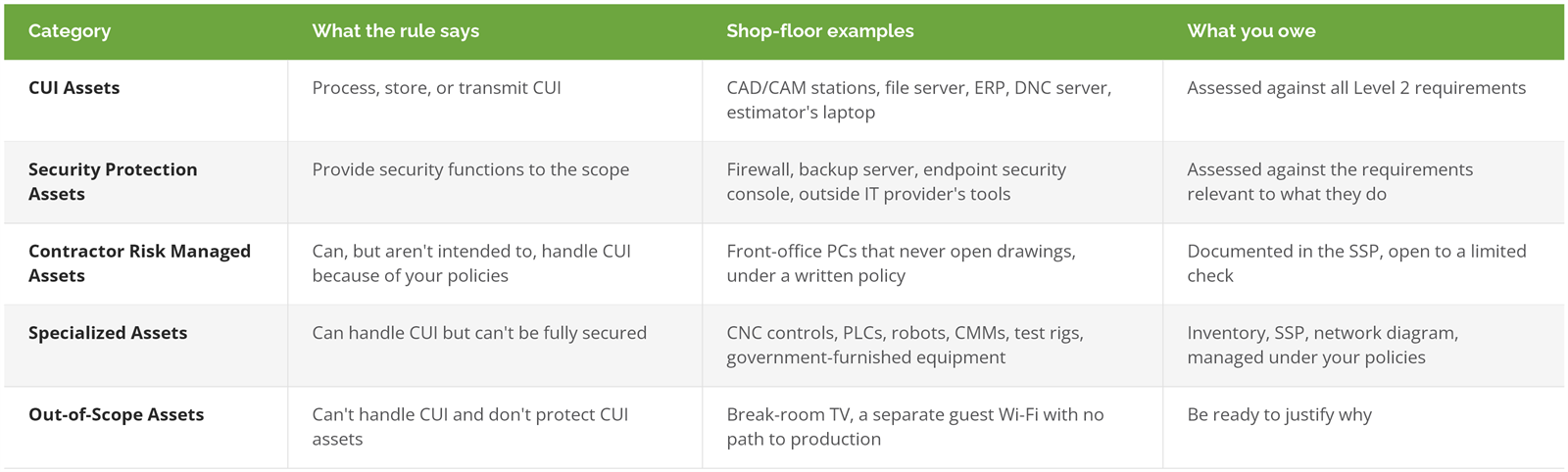 | Category | What the rule says | Shop-floor examples | What you owe |
|---|---|---|---|
| CUI Assets | Process, store, or transmit CUI | CAD/CAM stations, file server, ERP, DNC server, estimator's laptop | Assessed against all Level 2 requirements |
| Security Protection Assets | Provide security functions to the scope | Firewall, backup server, endpoint security console, outside IT provider's tools | Assessed against the requirements relevant to what they do |
| Contractor Risk Managed Assets | Can, but aren't intended to, handle CUI because of your policies | Front-office PCs that never open drawings, under a written policy | Documented in the SSP, open to a limited check |
| Specialized Assets | Can handle CUI but can't be fully secured | CNC controls, PLCs, robots, CMMs, test rigs, government-furnished equipment | Inventory, SSP, network diagram, managed under your policies |
| Out-of-Scope Assets | Can't handle CUI and don't protect CUI assets | Break-room TV, a separate guest Wi-Fi with no path to production | Be ready to justify why |